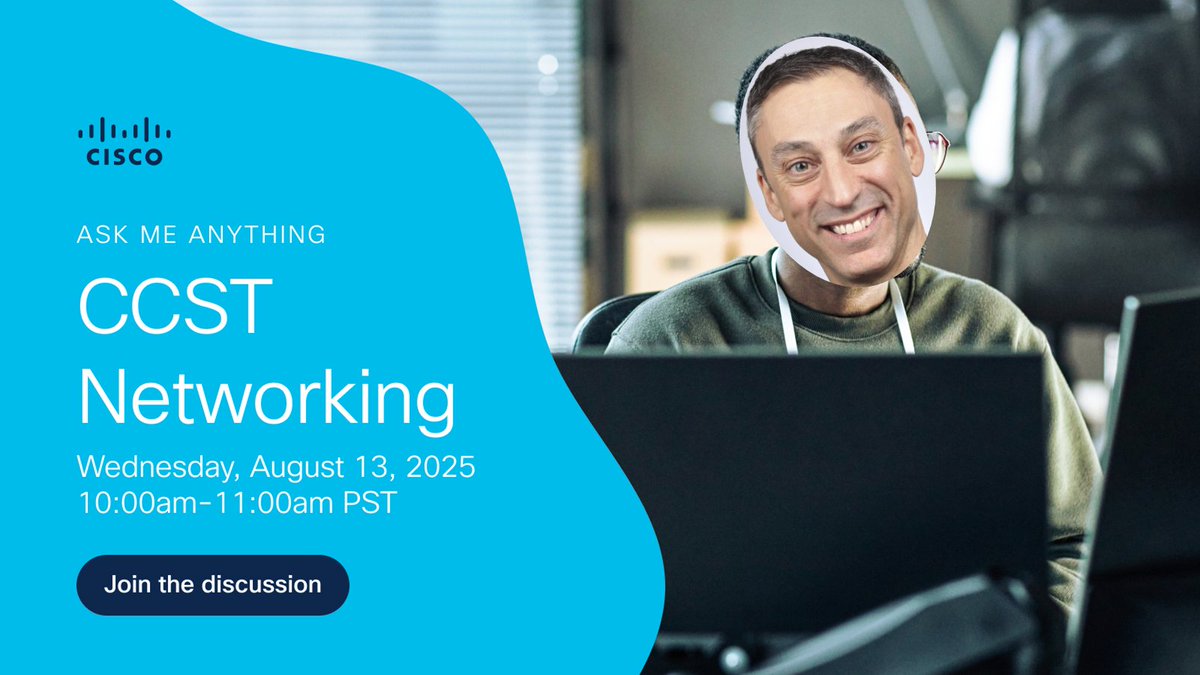 CISCO

ASK ME ANYTHING

CCST Networking

Wednesday, August 13, 2025
10:00am-11:00am PST

Join the discussion